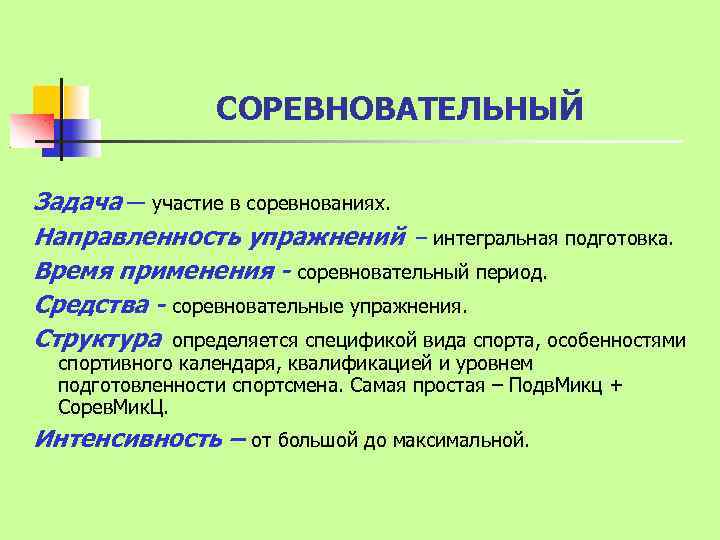 СОРЕВНОВАТЕЛЬНЫЙ

Задача – участие в соревнованиях.

Направленность упражнений – интегральная подготовка.

Время применения - соревновательный период.

Средства - соревновательные упражнения.

Структура определяется спецификой вида спорта, особенностями спортивного календаря, квалификацией и уровнем подготовленности спортсмена. Самая простая – ПодвМикц + СоревМикЦ.

Интенсивность – от большой до максимальной.